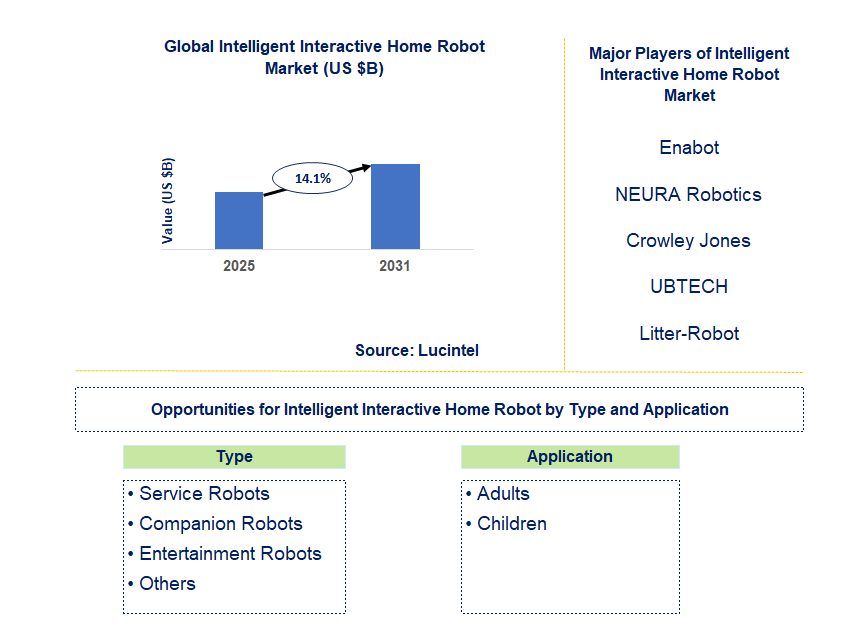 Global Intelligent Interactive Home Robot Market (US $B)

Value (US $B)

14.1%

2025

2031

Source: Lucintel

Major Players of Intelligent Interactive Home Robot Market

Enabot

NEURA Robotics

Crowley Jones

UBTECH

Litter-Robot

Opportunities for Intelligent Interactive Home Robot by Type and Application

Type

• Service Robots
• Companion Robots
• Entertainment Robots
• Others

Application

• Adults
• Children